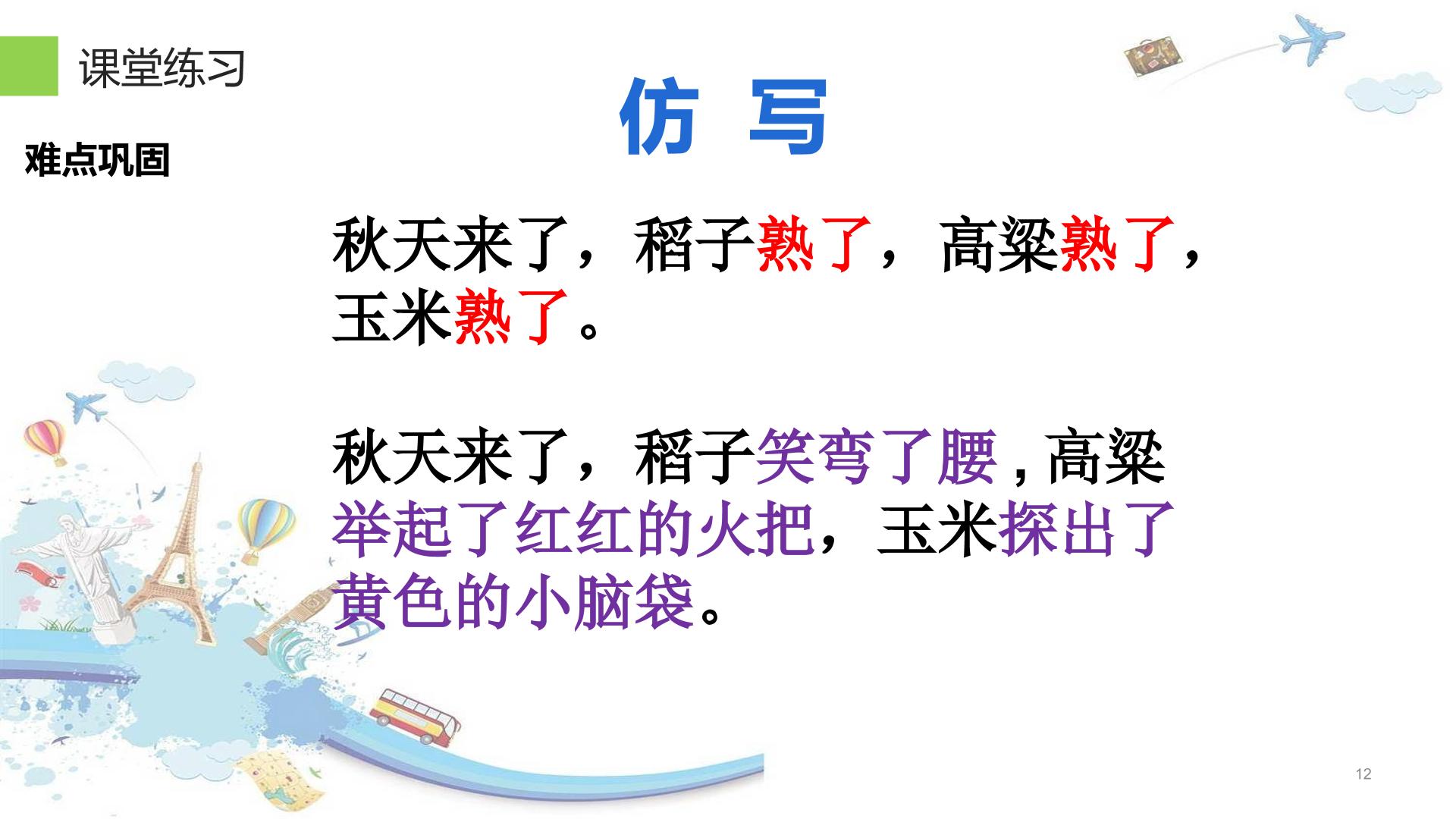 课堂练习

仿 写

难点巩固

秋天来了，稻子熟了，高粱熟了，玉米熟了。

秋天来了，稻子笑弯了腰,高粱举起了红红的火把，玉米探出了黄色的小脑袋。

12